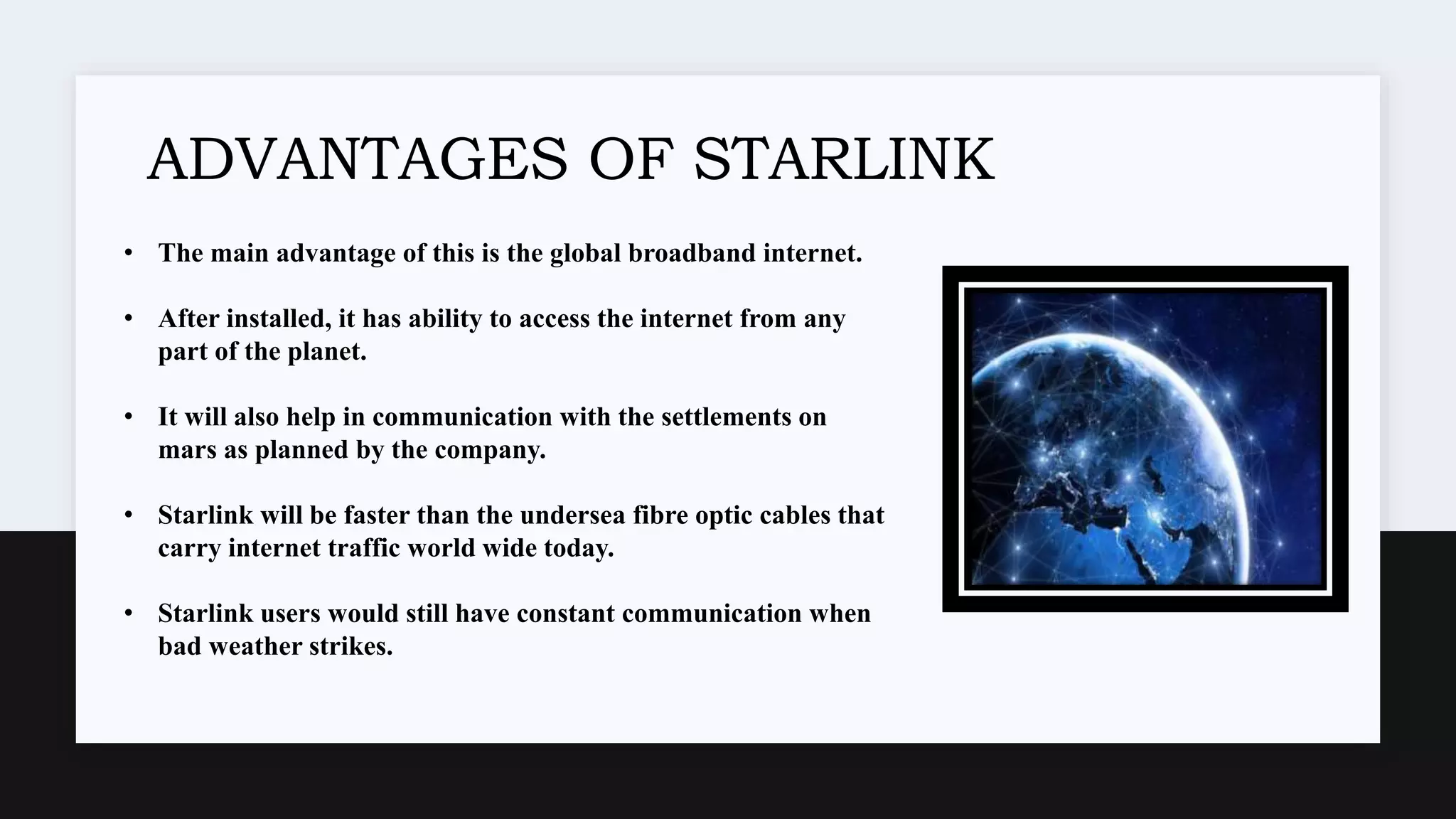 ADVANTAGES OF STARLINK

• The main advantage of this is the global broadband internet.

• After installed, it has ability to access the internet from any part of the planet.

• It will also help in communication with the settlements on mars as planned by the company.

• Starlink will be faster than the undersea fibre optic cables that carry internet traffic world wide today.

• Starlink users would still have constant communication when bad weather strikes.